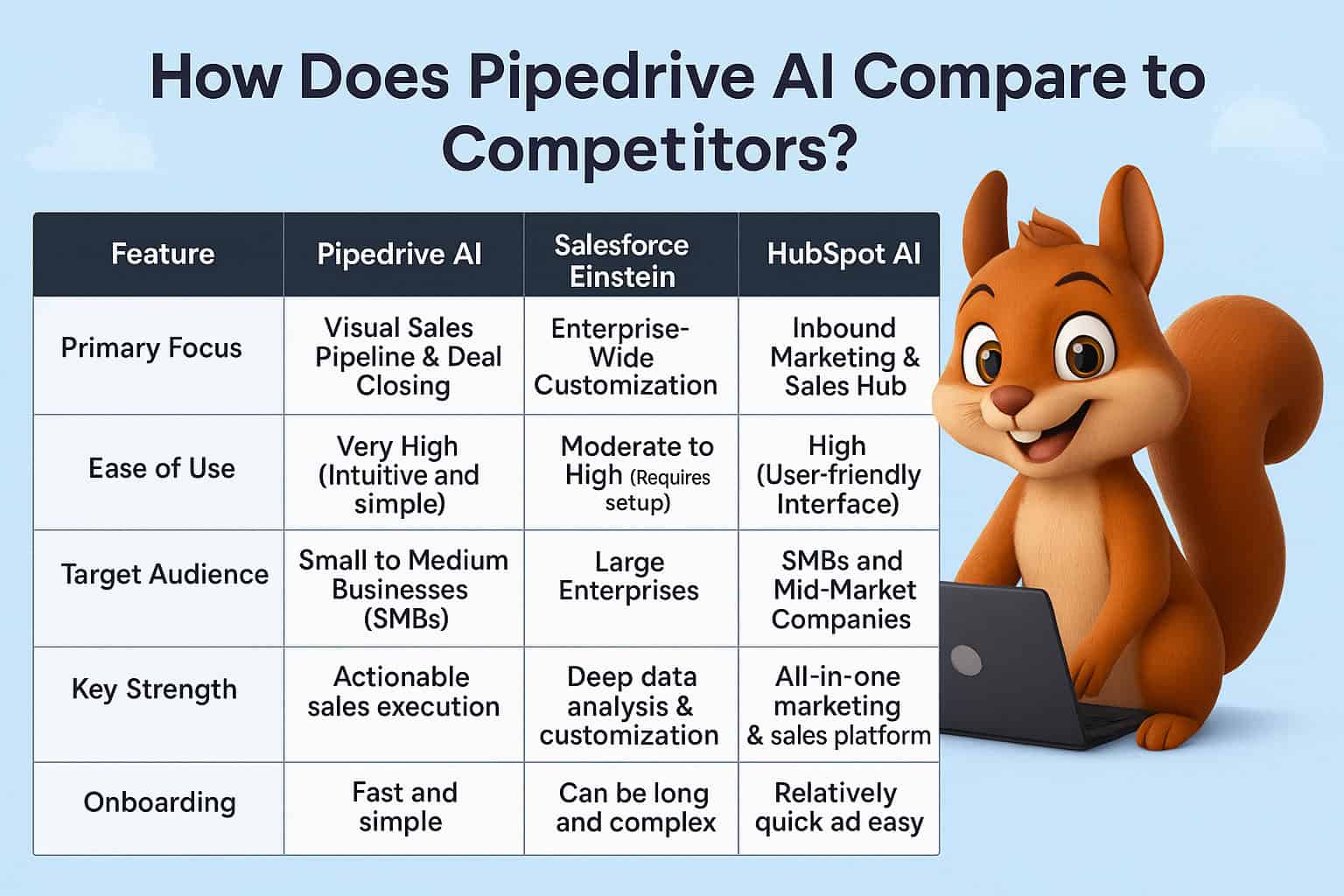 How Does Pipedrive AI Compare to Competitors?

| Feature | Pipedrive AI | Salesforce Einstein | HubSpot AI |
|---|---|---|---|
| Primary Focus | Visual Sales Pipeline & Deal Closing | Enterprise-Wide Customization | Inbound Marketing & Sales Hub |
| Ease of Use | Very High (Intuitive and simple) | Moderate to High (Requires setup) | High (User-friendly Interface) |
| Target Audience | Small to Medium Businesses (SMBs) | Large Enterprises | SMBs and Mid-Market Companies |
| Key Strength | Actionable sales execution | Deep data analysis & customization | All-in-one marketing & sales platform |
| Onboarding | Fast and simple | Can be long and complex | Relatively quick ad easy |